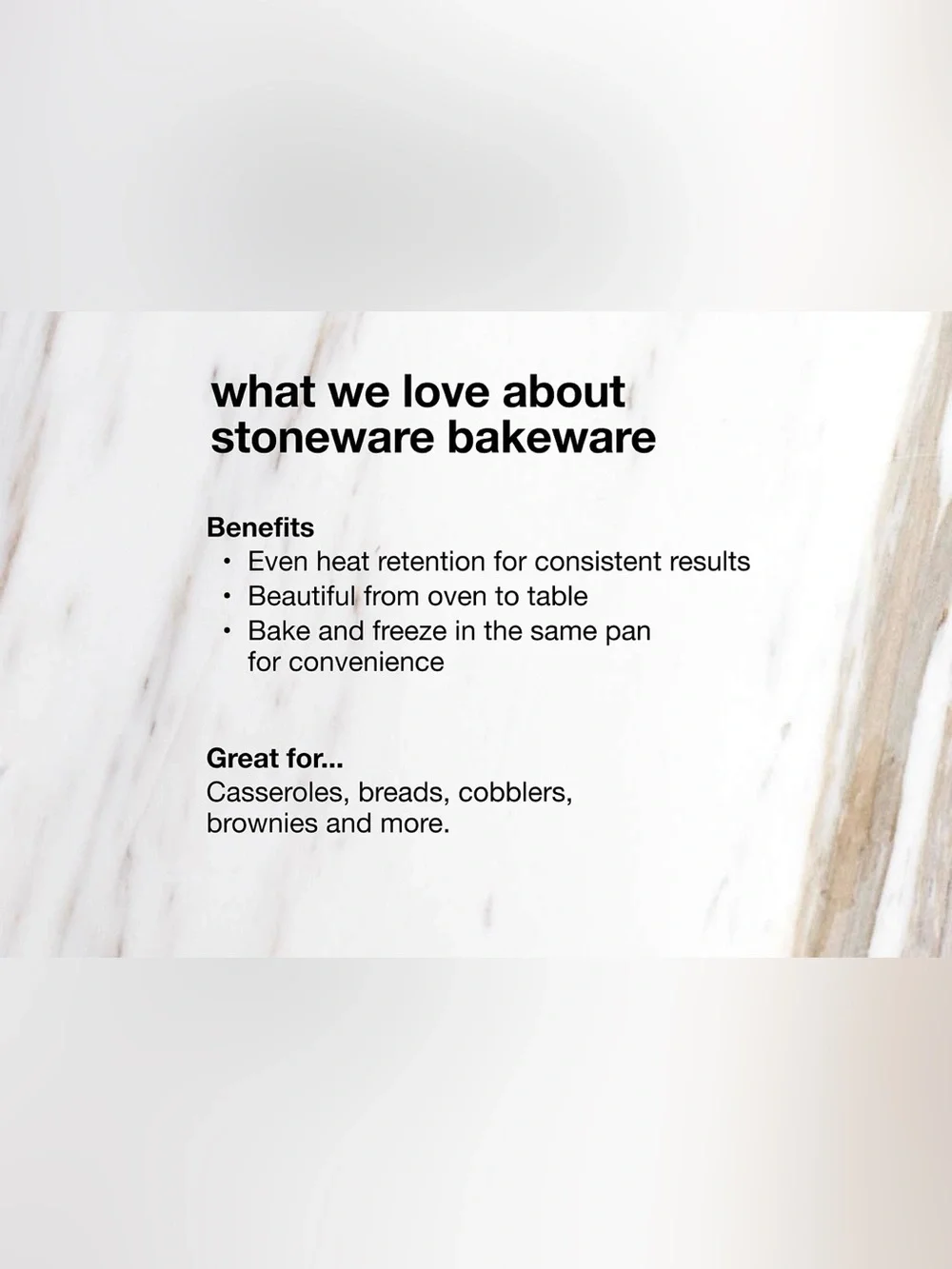 what we love about
stoneware bakeware

Benefits
• Even heat retention for consistent results
• Beautiful from oven to table
• Bake and freeze in the same pan for convenience

Great for...
Casseroles, breads, cobblers, brownies and more.